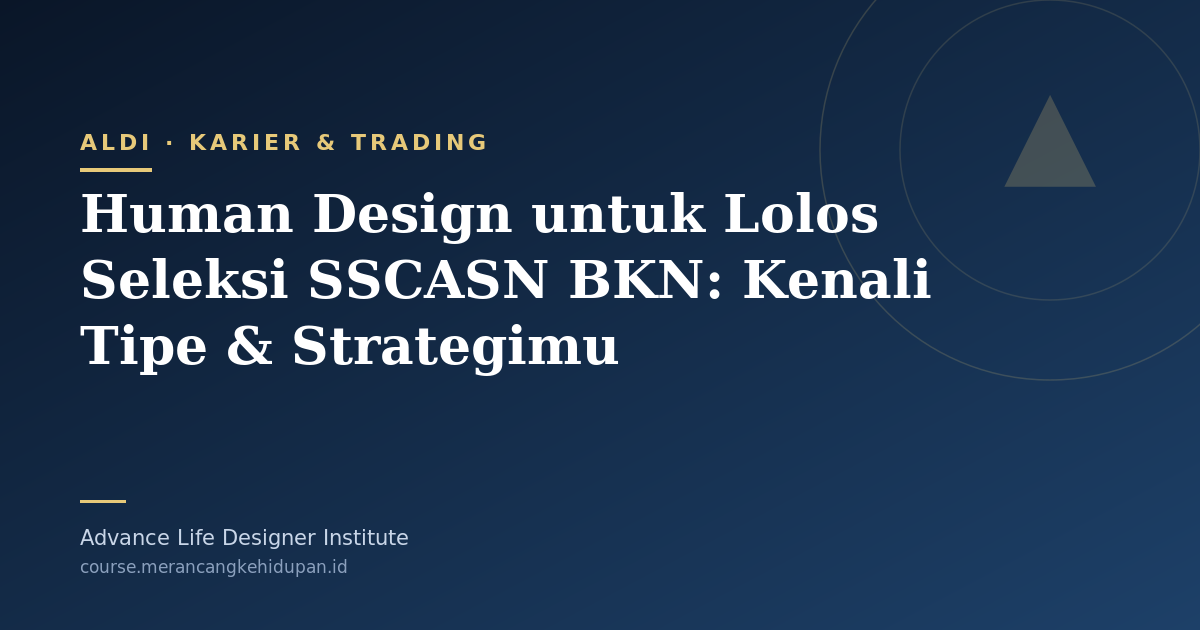 ALDI · KARIER & TRADING

Human Design untuk Lolos Seleksi SSCASN BKN: Kenali Tipe & Strategimu

Advance Life Designer Institute
course.merancangkehidupan.id